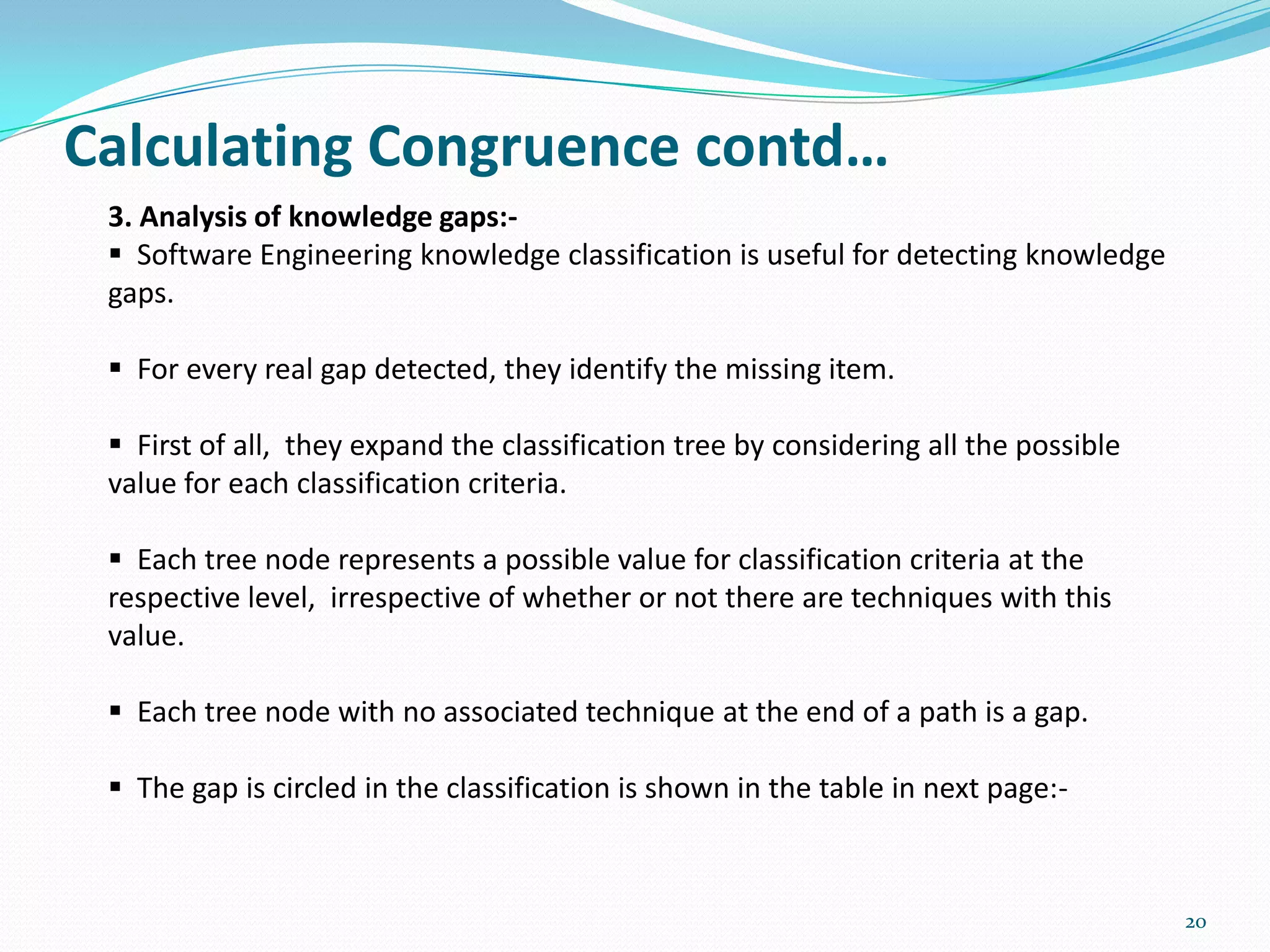 Calculating Congruence contd…

3. Analysis of knowledge gaps:-

▪ Software Engineering knowledge classification is useful for detecting knowledge gaps.

▪ For every real gap detected, they identify the missing item.

▪ First of all, they expand the classification tree by considering all the possible value for each classification criteria.

▪ Each tree node represents a possible value for classification criteria at the respective level, irrespective of whether or not there are techniques with this value.

▪ Each tree node with no associated technique at the end of a path is a gap.

▪ The gap is circled in the classification is shown in the table in next page:-

20